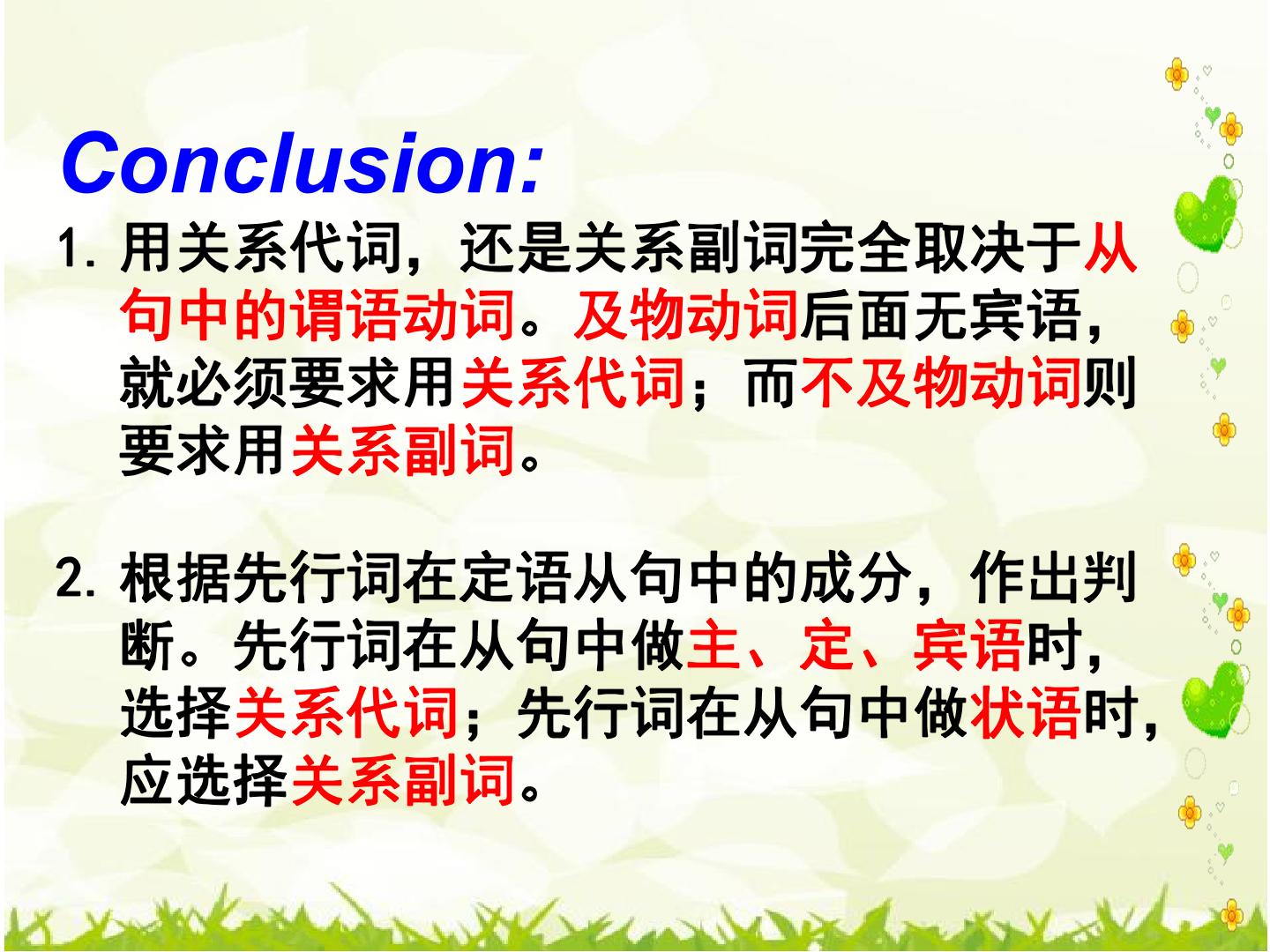 Conclusion:

1.用关系代词，还是关系副词完全取决于从句中的谓语动词。及物动词后面无宾语，就必须要求用关系代词；而不及物动词则要求用关系副词。

2.根据先行词在定语从句中的成分，作出判断。先行词在从句中做主、定、宾语时，选择关系代词；先行词在从句中做状语时，应选择关系副词。